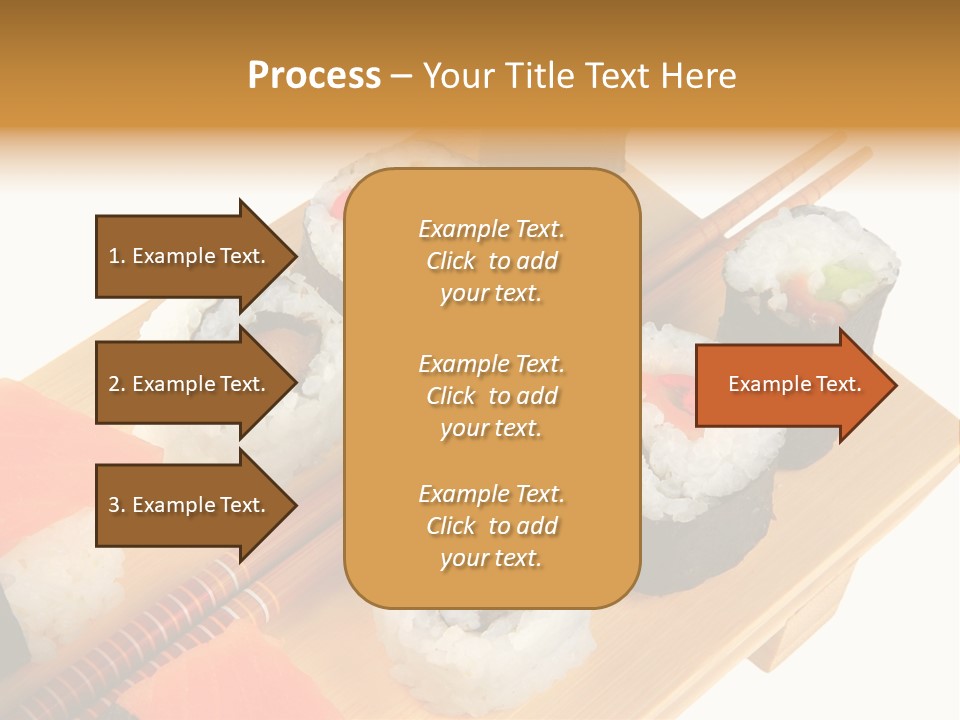 Process – Your Title Text Here

1. Example Text.

2. Example Text.

3. Example Text.

Example Text. Click to add your text.

Example Text. Click to add your text.

Example Text. Click to add your text.

Example Text.